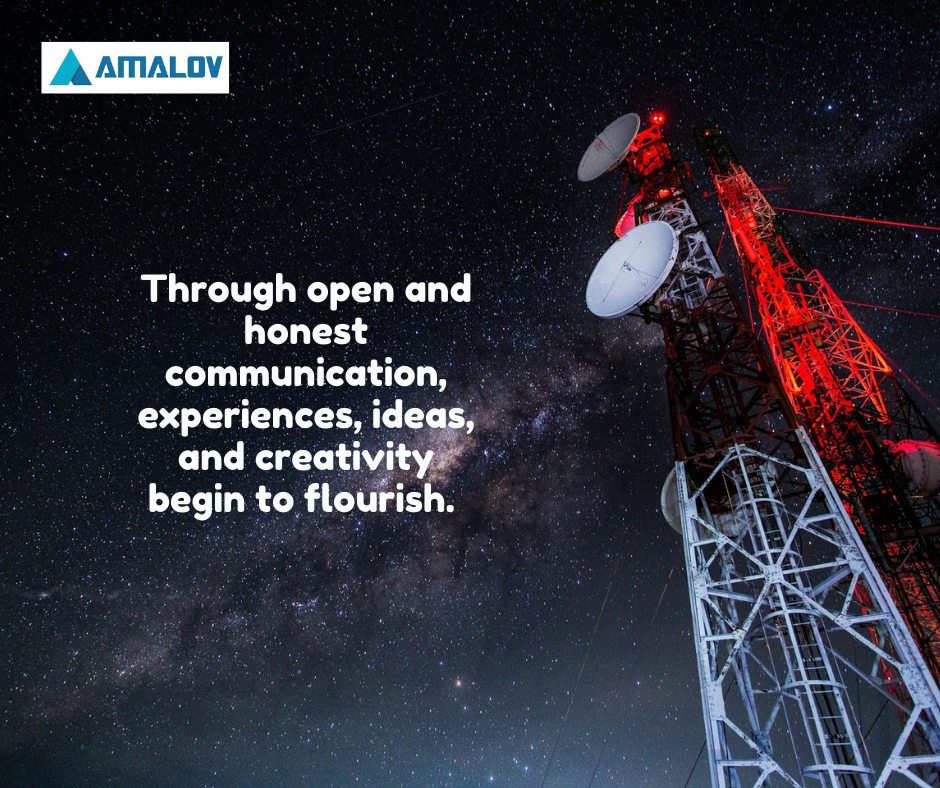 AMALOV

Through open and honest communication, experiences, ideas, and creativity begin to flourish.